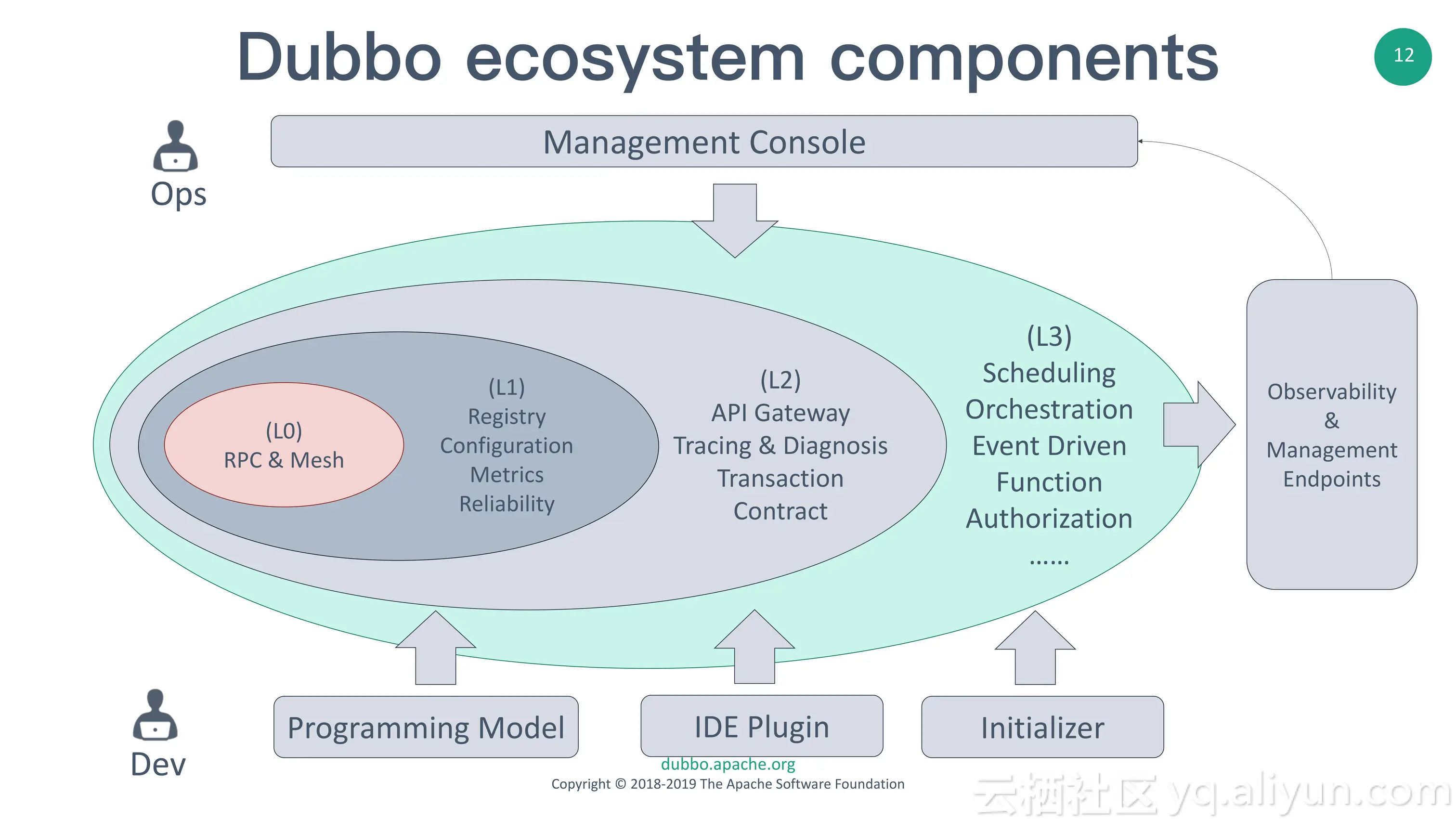 Dubbo ecosystem components

12

Ops

Management Console

(L0)
RPC & Mesh

(L1)
Registry
Configuration
Metrics
Reliability

(L2)
API Gateway
Tracing & Diagnosis
Transaction
Contract

(L3)
Scheduling
Orchestration
Event Driven
Function
Authorization
……

Observability
&
Management
Endpoints

Dev

Programming Model

IDE Plugin

Initializer

dubbo.apache.org
Copyright © 2018-2019 The Apache Software Foundation

云栖社区 yq.aliyun.com